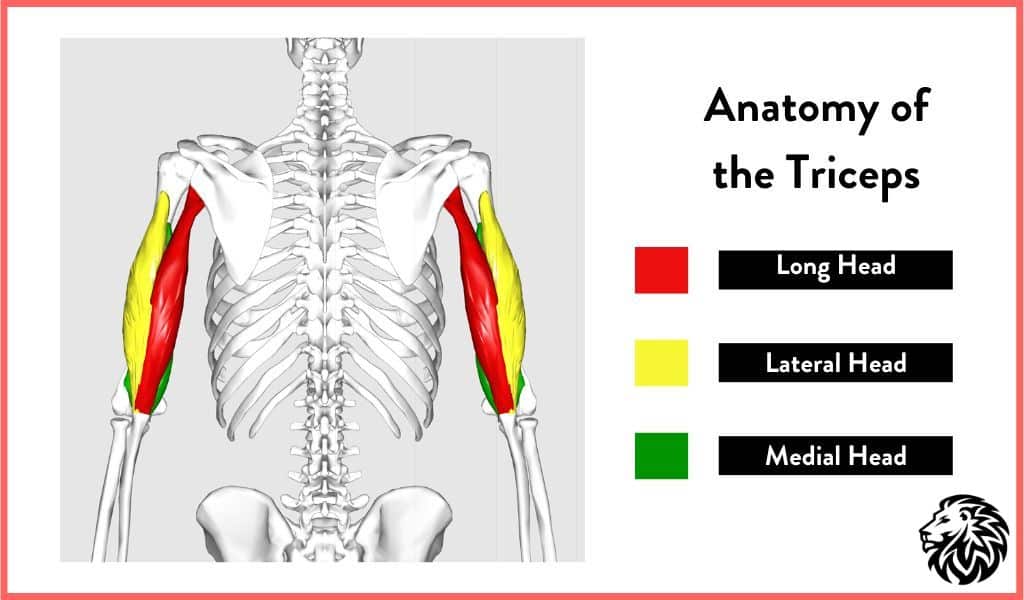 Anatomy of the Triceps

Long Head

Lateral Head

Medial Head